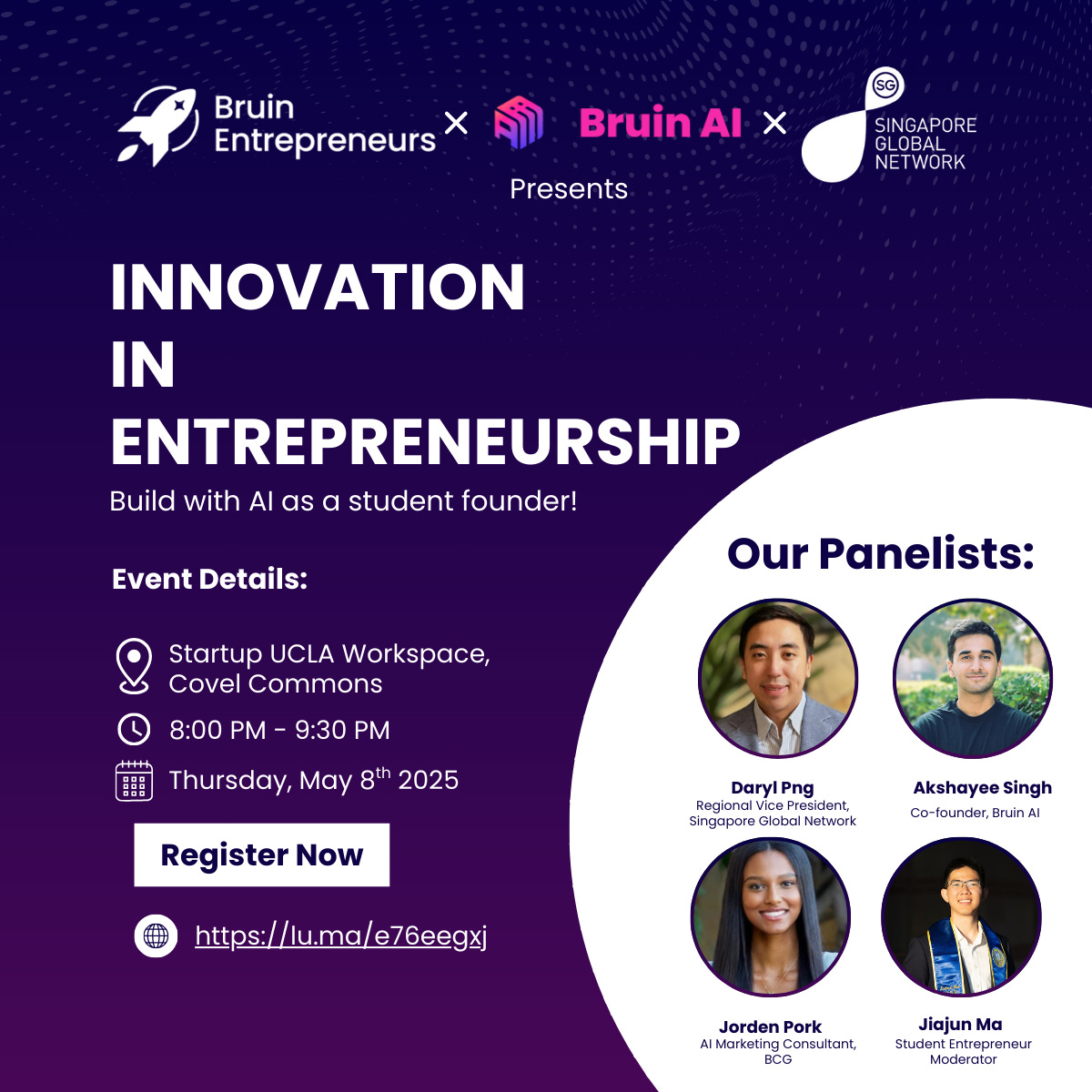 Bruin Entrepreneurs × Bruin AI × SG SINGAPORE GLOBAL NETWORK

Presents

INNOVATION IN ENTREPRENEURSHIP

Build with AI as a student founder!

Event Details:

Startup UCLA Workspace, Covel Commons

8:00 PM - 9:30 PM

Thursday, May 8$^{th}$ 2025

Register Now

https://lu.ma/e76eegxj

Our Panelists:

Daryl Png
Regional Vice President, Singapore Global Network

Akshayee Singh
Co-founder, Bruin AI

Jorden Pork
AI Marketing Consultant, BCG

Jiajun Ma
Student Entrepreneur
Moderator